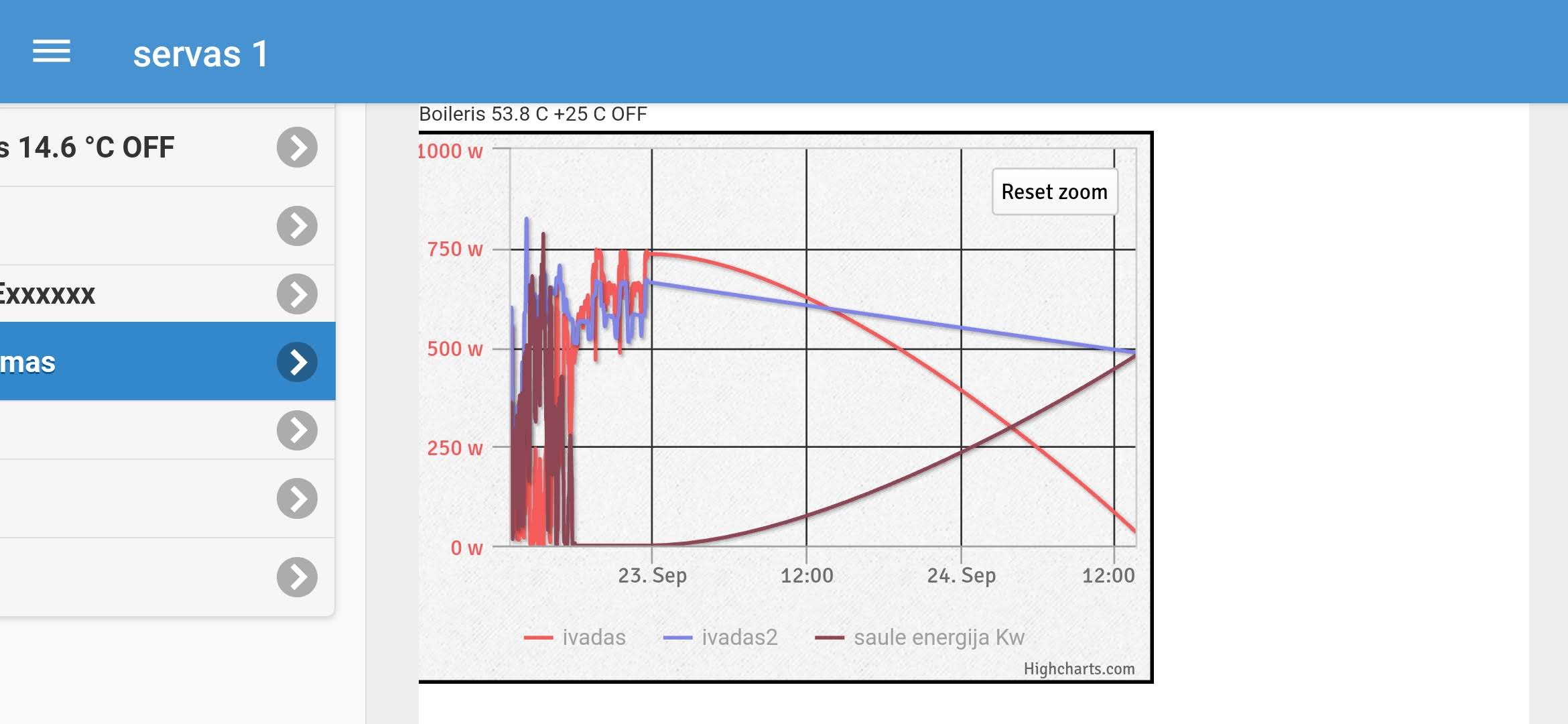 servas 1

s 14.6 °C OFF

Exxxxxx

mas

Boileris 53.8 C +25 C OFF

Reset zoom

1000 w
750 w
500 w
250 w
0 w

23. Sep
12:00
24. Sep
12:00

ivadas
ivadas2
saule energija Kw

Highcharts.com